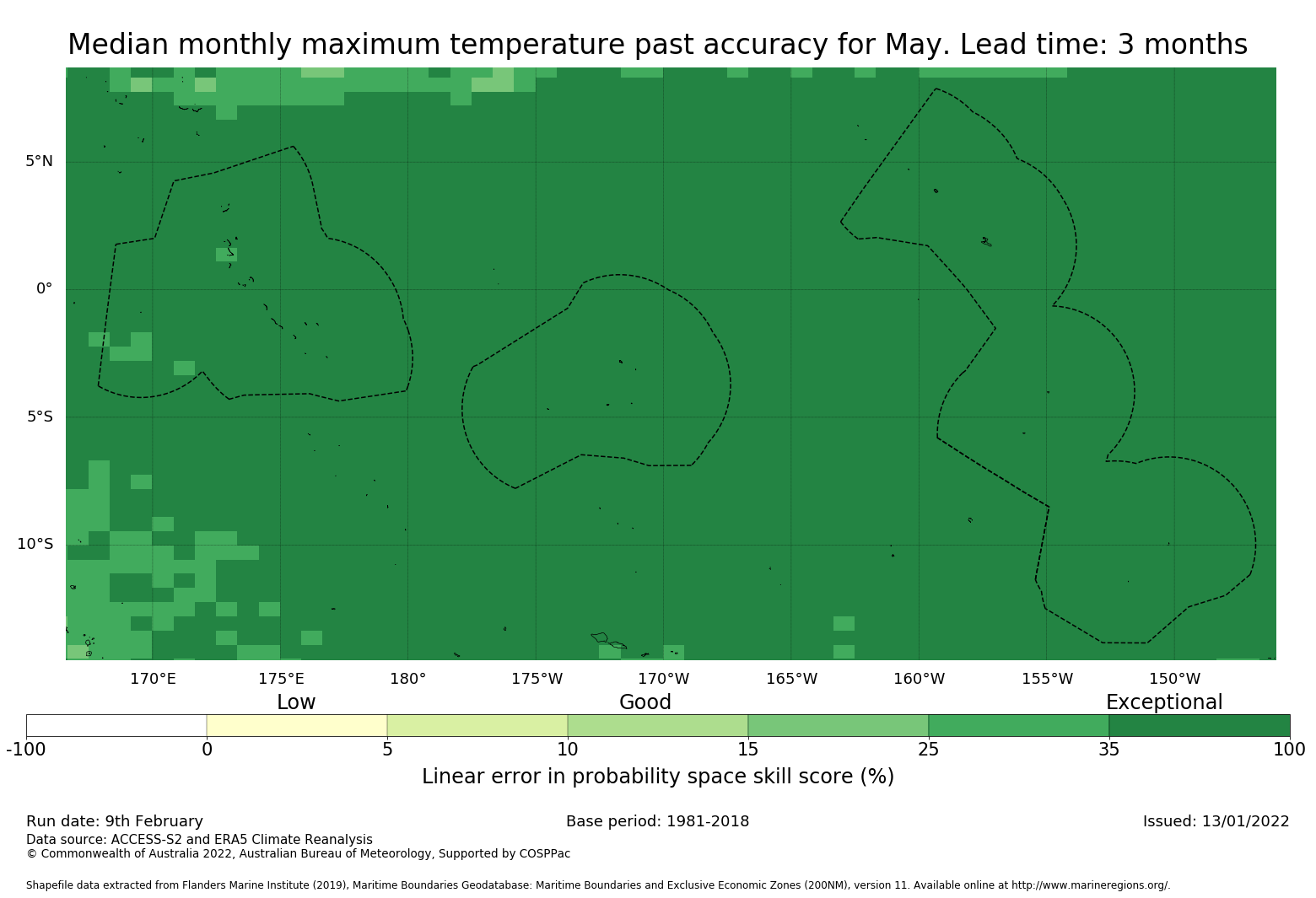 Median monthly maximum temperature past accuracy for May. Lead time: 3 months

5°N
0°
5°S
10°S

170°E 175°E 180° 175°W 170°W 165°W 160°W 155°W 150°W

Low Good Exceptional

-100 0 5 10 15 25 35 100

Linear error in probability space skill score (%)

Run date: 9th February
Base period: 1981-2018
Issued: 13/01/2022
Data source: ACCESS-S2 and ERA5 Climate Reanalysis
© Commonwealth of Australia 2022, Australian Bureau of Meteorology, Supported by COSPPac

Shapefile data extracted from Flanders Marine Institute (2019), Maritime Boundaries Geodatabase: Maritime Boundaries and Exclusive Economic Zones (200NM), version 11. Available online at http://www.marineregions.org/.